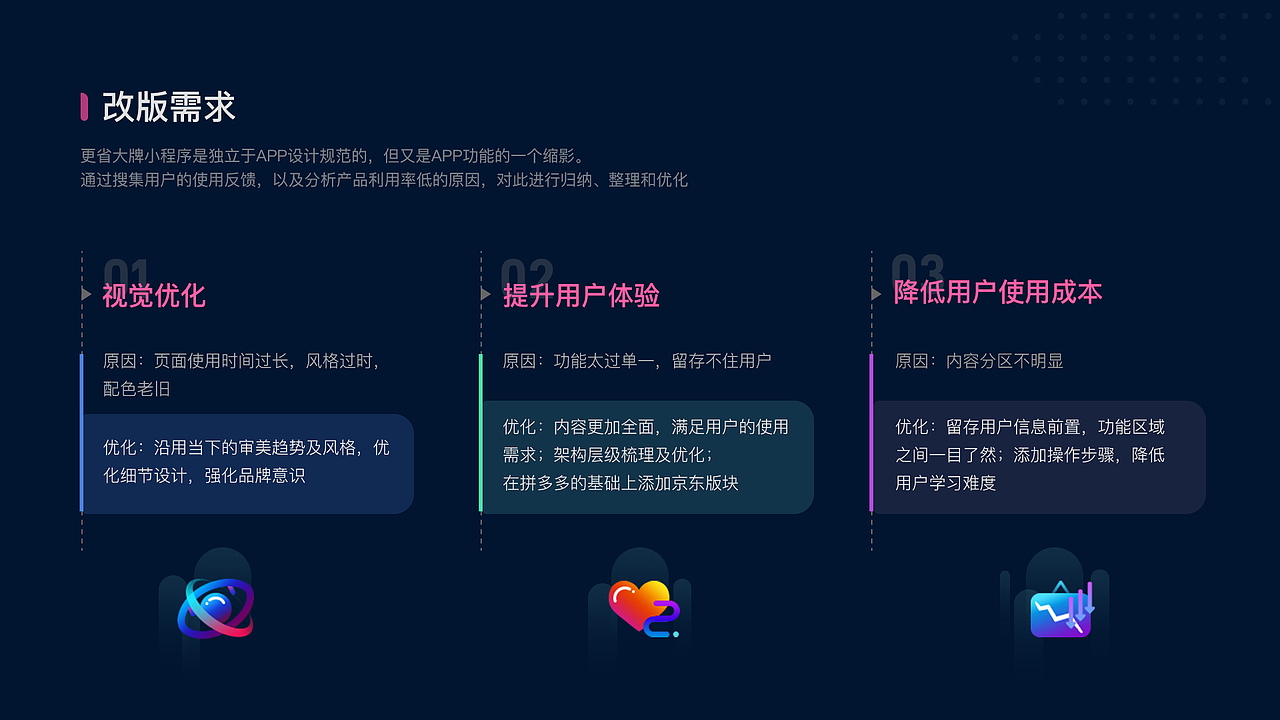 改版需求

更省大牌小程序是独立于APP设计规范的，但又是APP功能的一个缩影。
通过搜集用户的使用反馈，以及分析产品利用率低的原因，对此进行归纳、整理和优化

01
视觉优化

原因：页面使用时间过长，风格过时，配色老旧

优化：沿用当下的审美趋势及风格，优化细节设计，强化品牌意识

02
提升用户体验

原因：功能太过单一，留存不住用户

优化：内容更加全面，满足用户的使用需求；架构层级梳理及优化；在拼多多的基础上添加京东版块

03
降低用户使用成本

原因：内容分区不明显

优化：留存用户信息前置，功能区域之间一目了然；添加操作步骤，降低用户学习难度